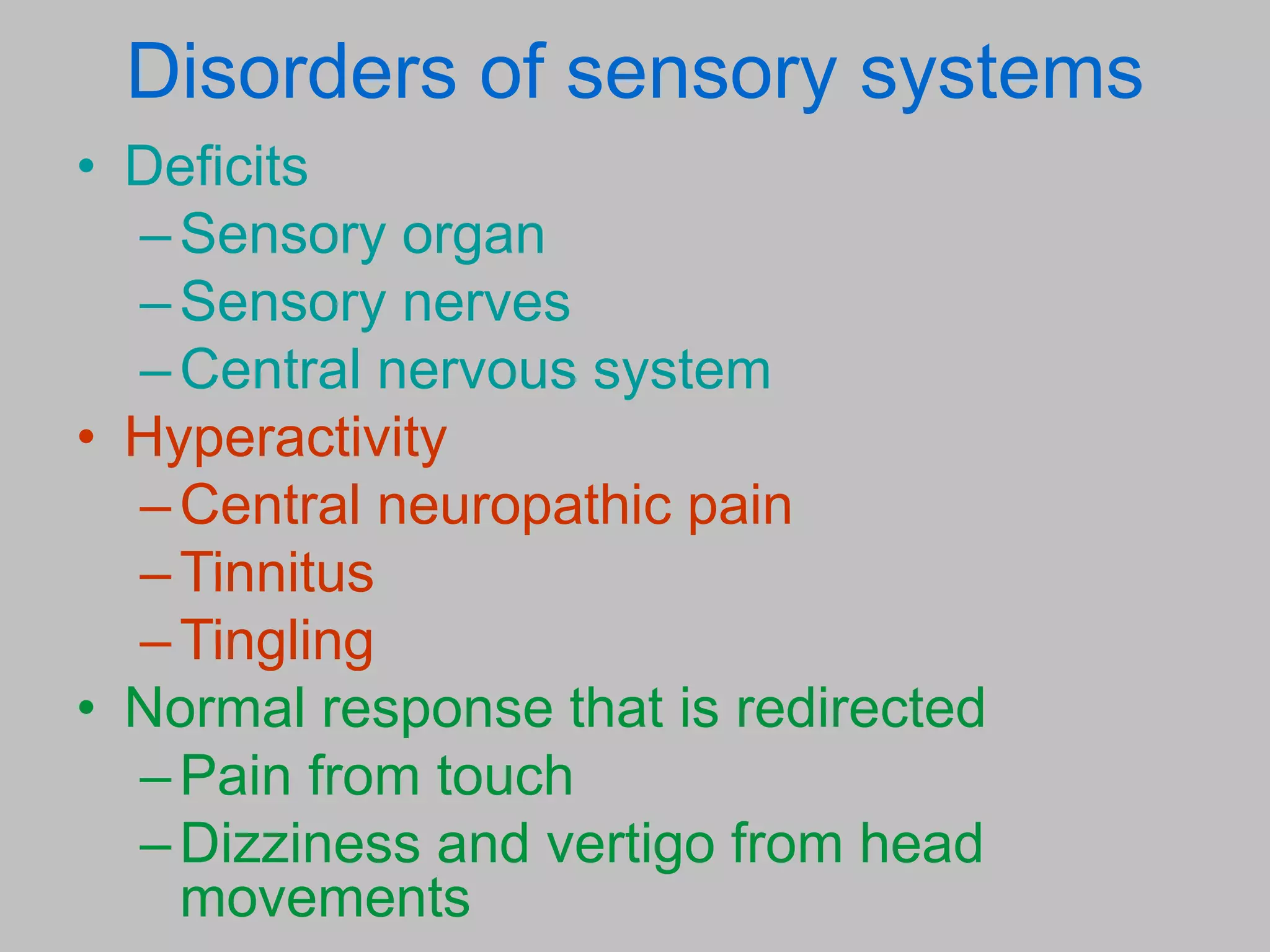 Disorders of sensory systems

• Deficits
– Sensory organ
– Sensory nerves
– Central nervous system
• Hyperactivity
– Central neuropathic pain
– Tinnitus
– Tingling
• Normal response that is redirected
– Pain from touch
– Dizziness and vertigo from head movements